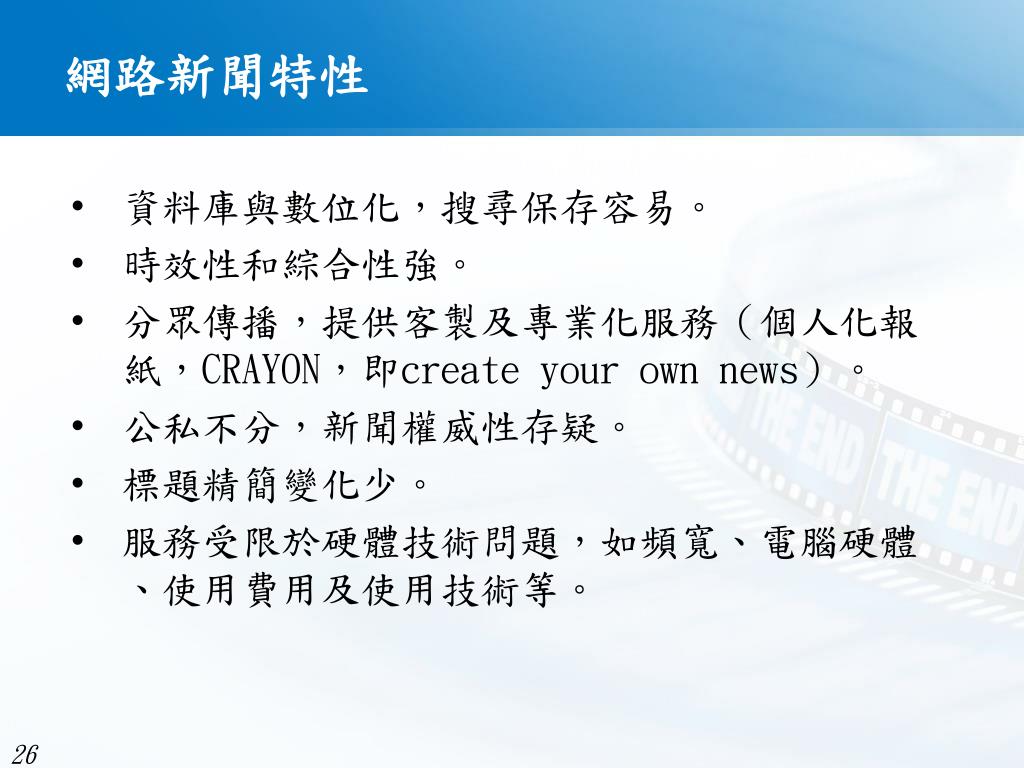 網路新聞特性

• 資料庫與數位化，搜尋保存容易。
• 時效性和綜合性強。
• 分眾傳播，提供客製及專業化服務（個人化報紙，CRAYON，即create your own news）。
• 公私不分，新聞權威性存疑。
• 標題精簡變化少。
• 服務受限於硬體技術問題，如頻寬、電腦硬體、使用費用及使用技術等。

THE END THE END

26